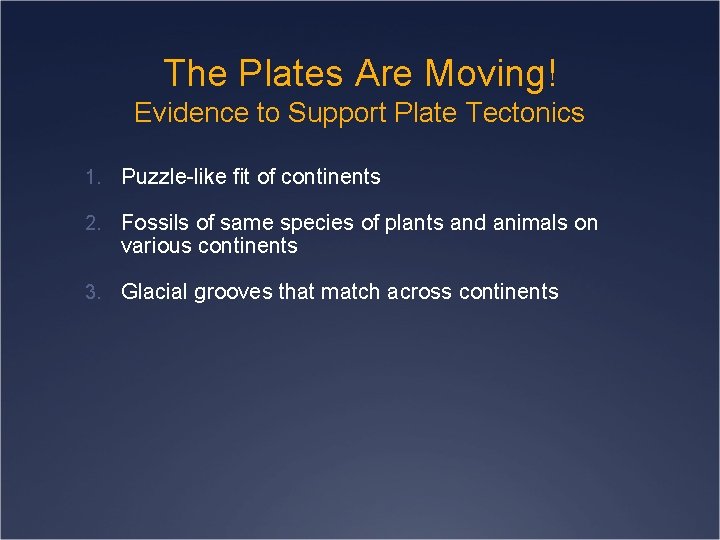 The Plates Are Moving!
Evidence to Support Plate Tectonics

1. Puzzle-like fit of continents

2. Fossils of same species of plants and animals on various continents

3. Glacial grooves that match across continents